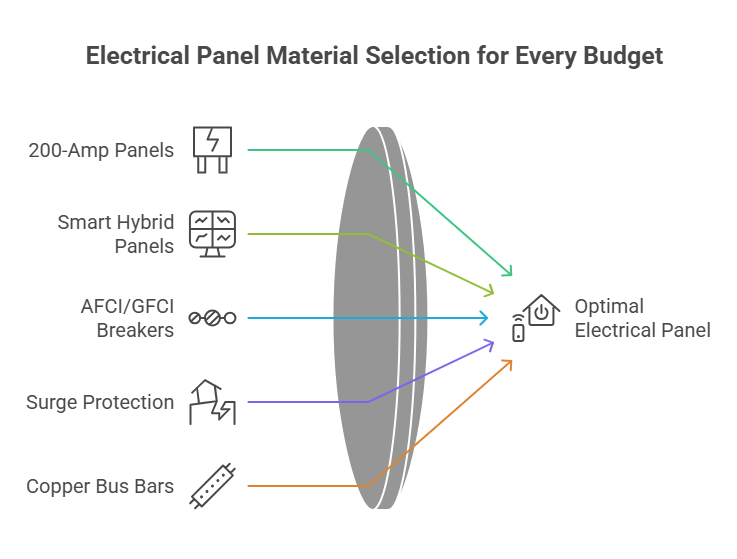 Electrical Panel Material Selection for Every Budget

200-Amp Panels

Smart Hybrid Panels

AFCI/GFCI Breakers

Surge Protection

Copper Bus Bars

Optimal Electrical Panel